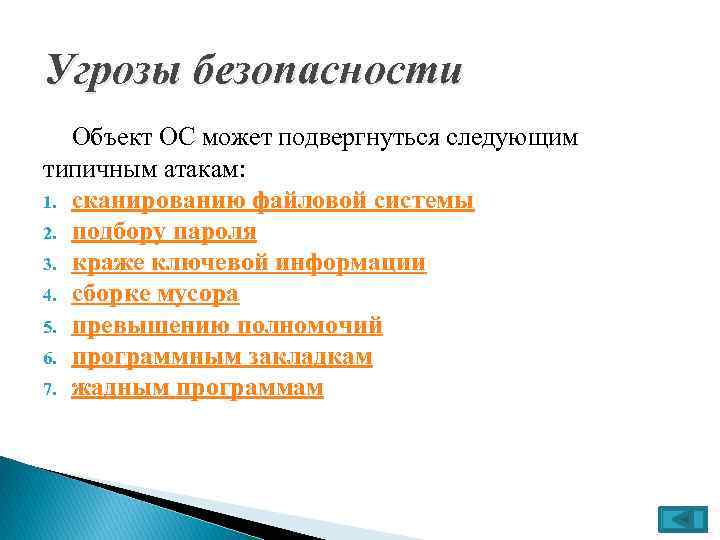 Угрозы безопасности

Объект ОС может подвергнуться следующим типичным атакам:

1. сканированию файловой системы
2. подбору пароля
3. краже ключевой информации
4. сборке мусора
5. превышению полномочий
6. программным закладкам
7. жадным программам